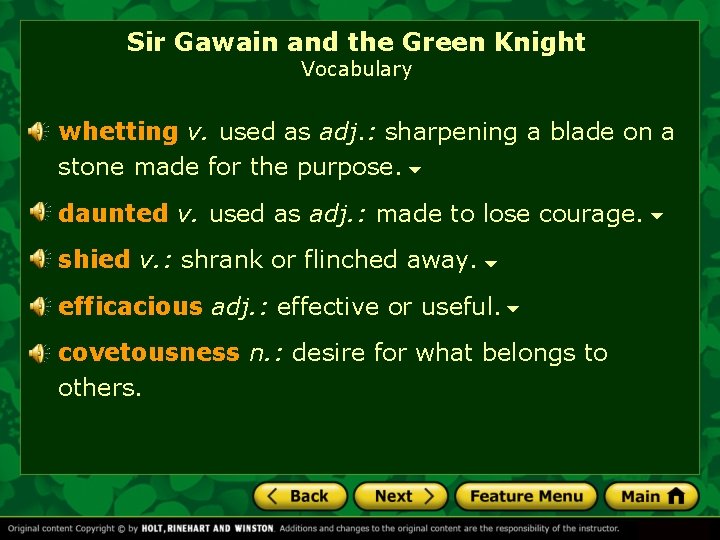 Sir Gawain and the Green Knight
Vocabulary

whetting v. used as adj.: sharpening a blade on a stone made for the purpose.

daunted v. used as adj.: made to lose courage.

shied v.: shrank or flinched away.

efficacious adj.: effective or useful.

covetousness n.: desire for what belongs to others.

Back Next Feature Menu Main

Original content Copyright © by HOLT, RINEHART AND WINSTON. Additions and changes to the original content are the responsibility of the instructor.